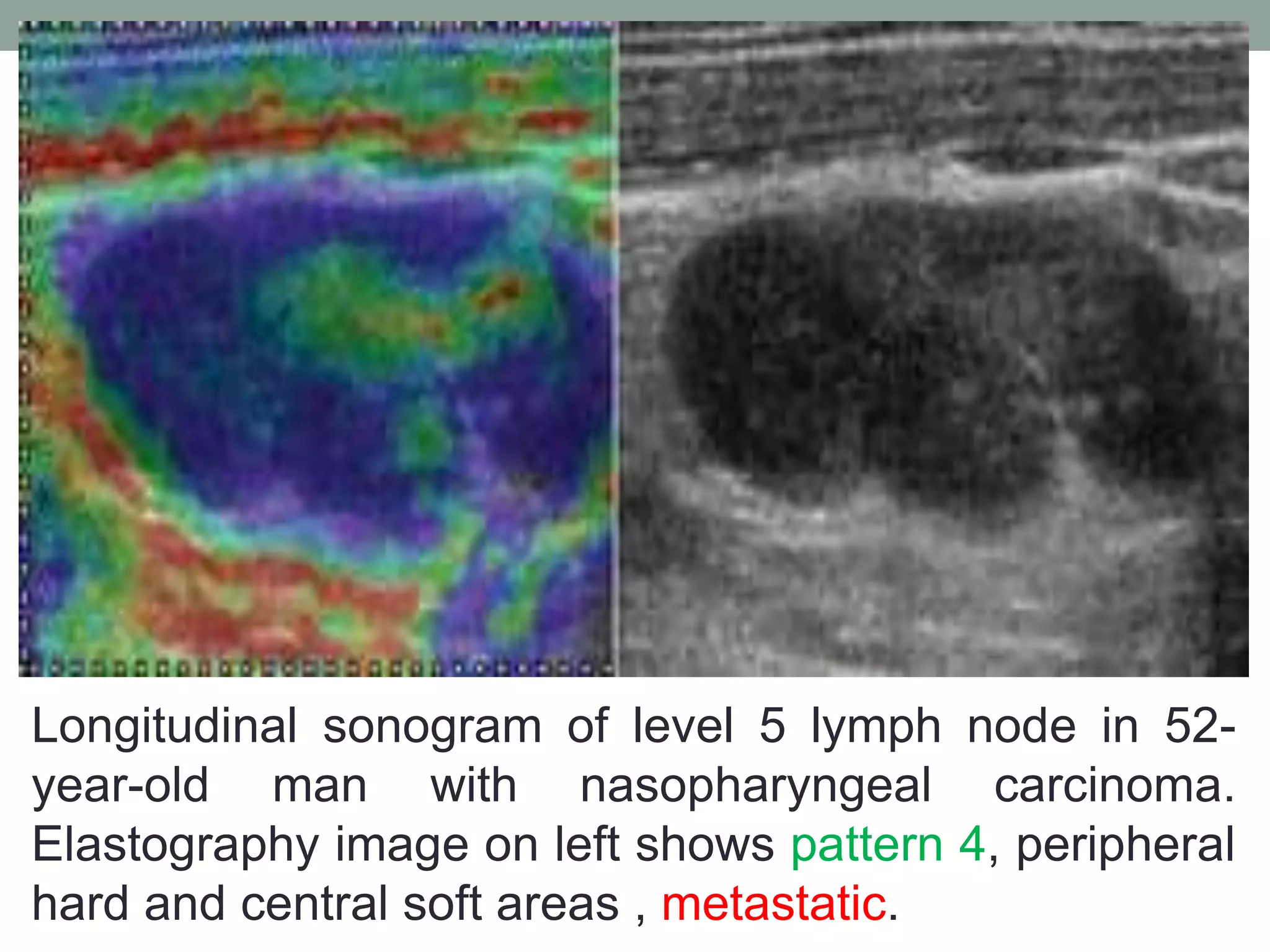 Longitudinal sonogram of level 5 lymph node in 52-year-old man with nasopharyngeal carcinoma. Elastography image on left shows pattern 4, peripheral hard and central soft areas , metastatic.